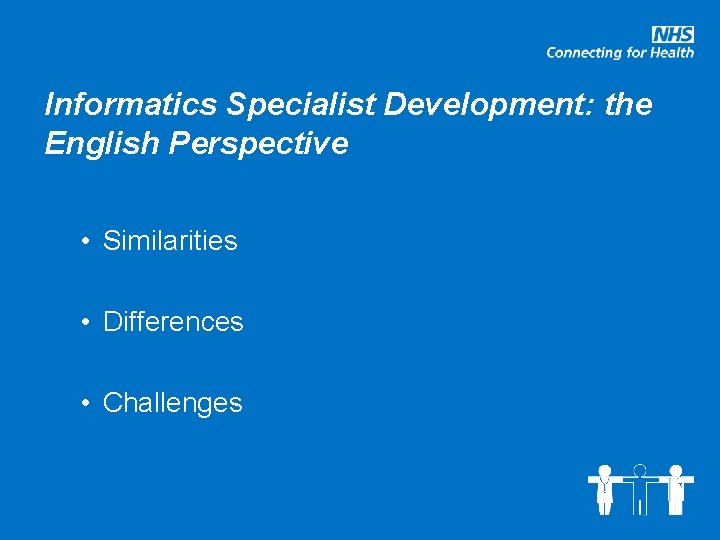 NHS
Connecting for Health

Informatics Specialist Development: the English Perspective

• Similarities

• Differences

• Challenges